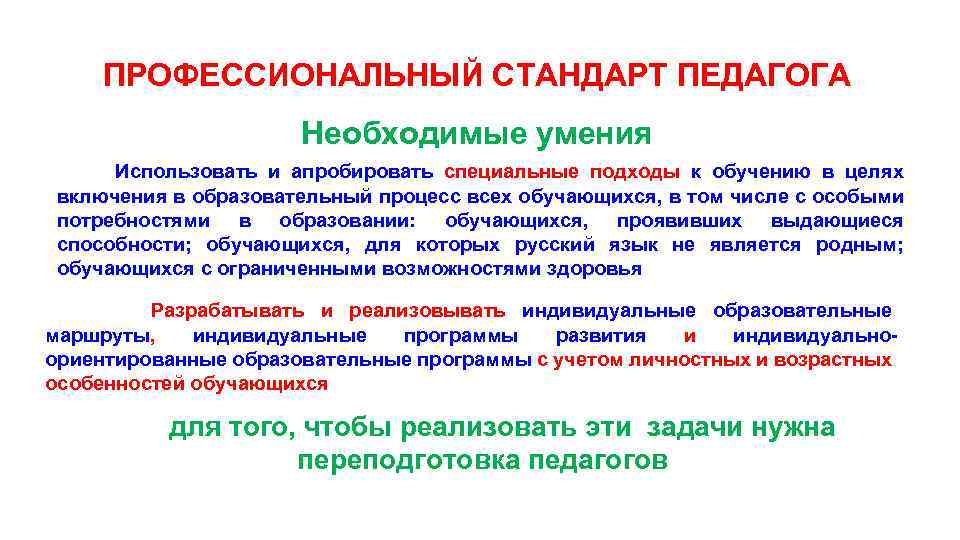 ПРОФЕССИОНАЛЬНЫЙ СТАНДАРТ ПЕДАГОГА

Необходимые умения

Использовать и апробировать специальные подходы к обучению в целях включения в образовательный процесс всех обучающихся, в том числе с особыми потребностями в образовании: обучающихся, проявивших выдающиеся способности; обучающихся, для которых русский язык не является родным; обучающихся с ограниченными возможностями здоровья

Разрабатывать и реализовывать индивидуальные образовательные маршруты, индивидуальные программы развития и индивидуально-ориентированные образовательные программы с учетом личностных и возрастных особенностей обучающихся

для того, чтобы реализовать эти задачи нужна переподготовка педагогов